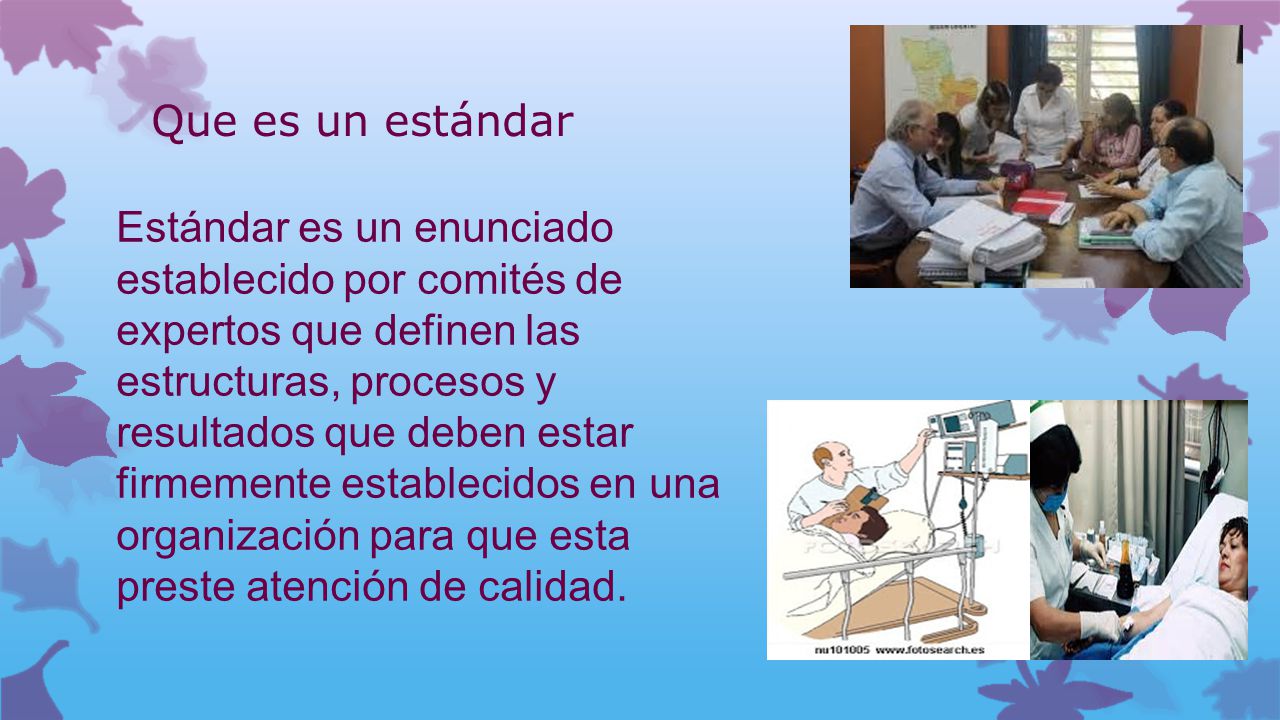 Que es un estándar

Estándar es un enunciado establecido por comités de expertos que definen las estructuras, procesos y resultados que deben estar firmemente establecidos en una organización para que esta preste atención de calidad.

nu101005 www.fotosearch.es